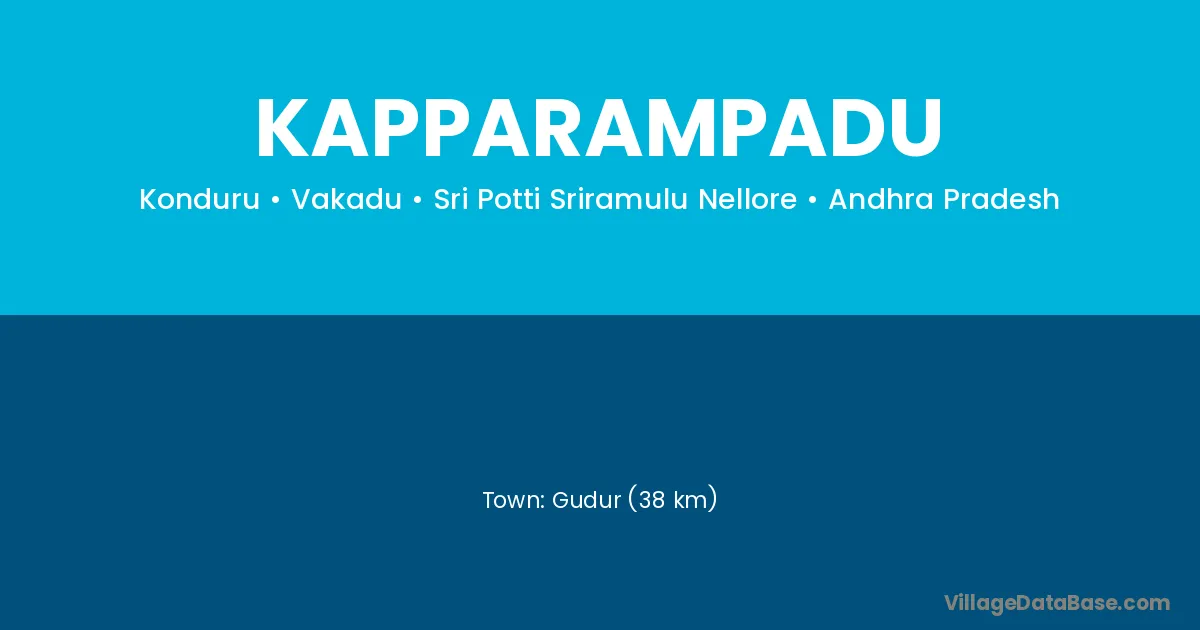 KAPPARAMPADU

Konduru • Vakadu • Sri Potti Sriramulu Nellore • Andhra Pradesh

Town: Gudur (38 km)

VillageDataBase.com